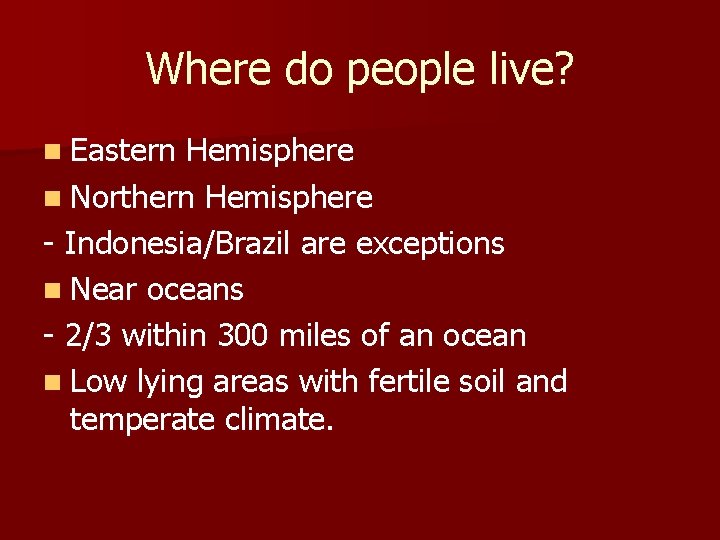 Where do people live?

• Eastern Hemisphere
• Northern Hemisphere
- Indonesia/Brazil are exceptions
• Near oceans
- 2/3 within 300 miles of an ocean
• Low lying areas with fertile soil and temperate climate.